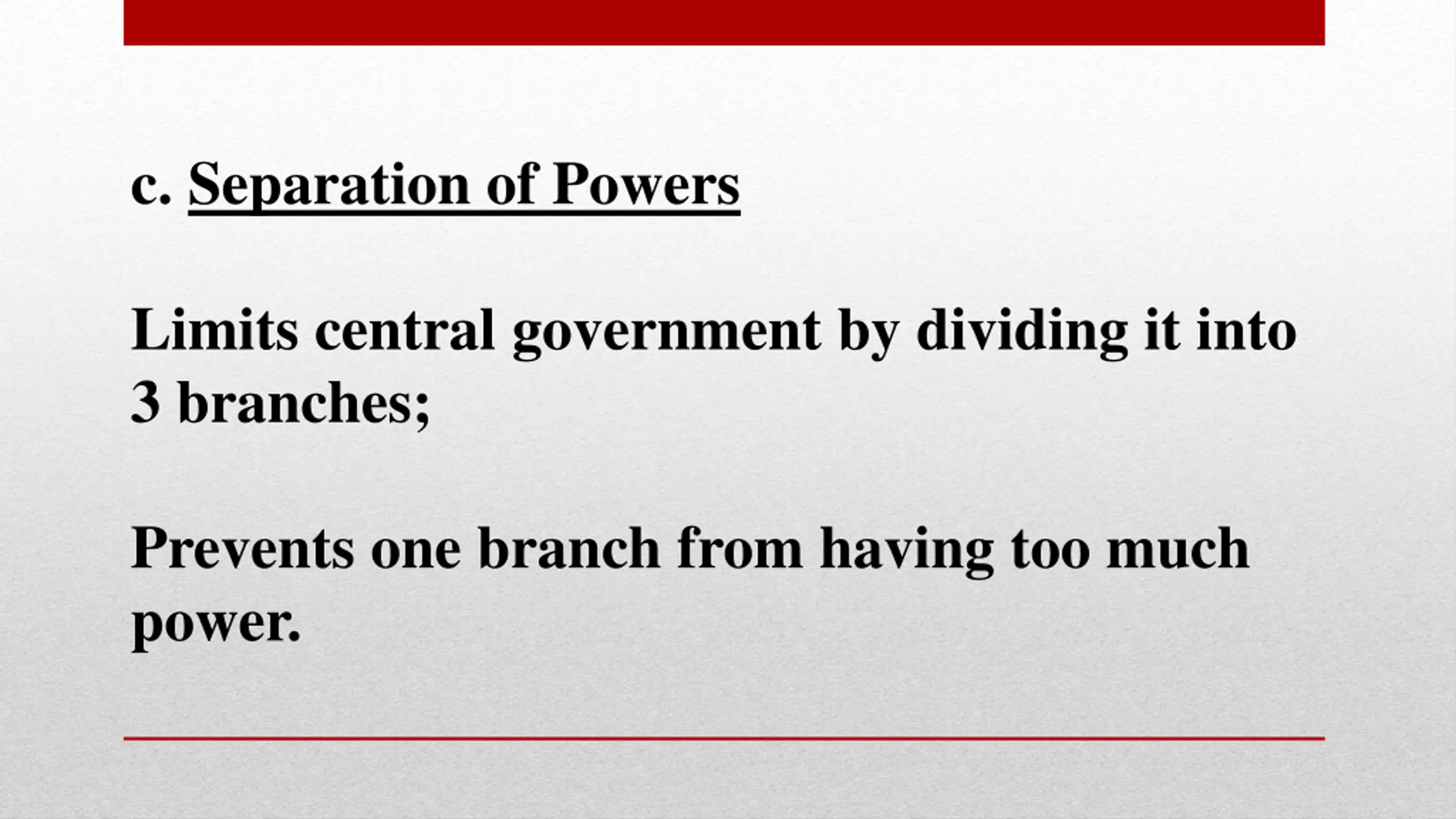 c. Separation of Powers

Limits central government by dividing it into 3 branches;

Prevents one branch from having too much power.